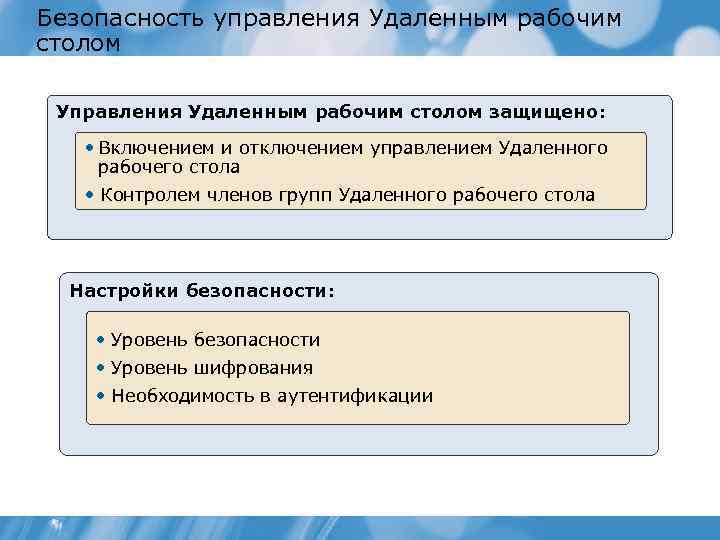 Безопасность управления Удаленным рабочим столом

Управления Удаленным рабочим столом защищено:

• Включением и отключением управлением Удаленного рабочего стола
• Контролем членов групп Удаленного рабочего стола

Настройки безопасности:

• Уровень безопасности
• Уровень шифрования
• Необходимость в аутентификации